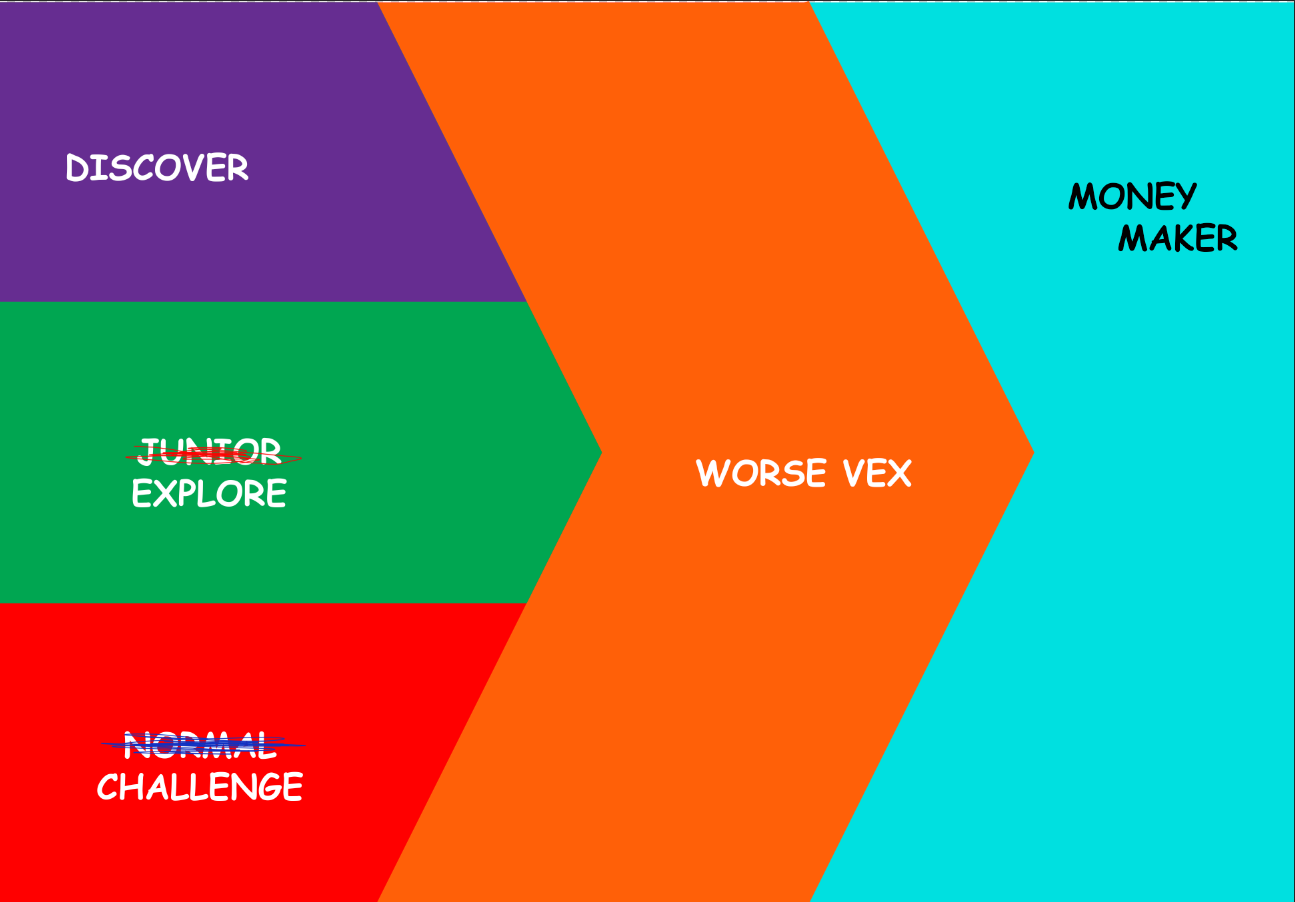 DISCOVER

~~JUNIOR~~
EXPLORE

~~NORMAL~~
CHALLENGE

WORSE VEX

MONEY MAKER